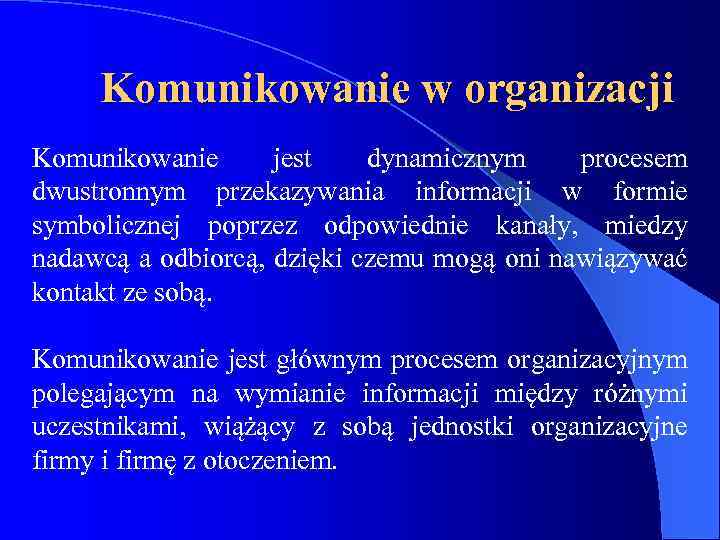 Komunikowanie w organizacji

Komunikowanie jest dynamicznym procesem dwustronnym przekazywania informacji w formie symbolicznej poprzez odpowiednie kanały, miedzy nadawcą a odbiorcą, dzięki czemu mogą oni nawiązywać kontakt ze sobą.

Komunikowanie jest głównym procesem organizacyjnym polegającym na wymianie informacji między różnymi uczestnikami, wiążący z sobą jednostki organizacyjne firmy i firmę z otoczeniem.